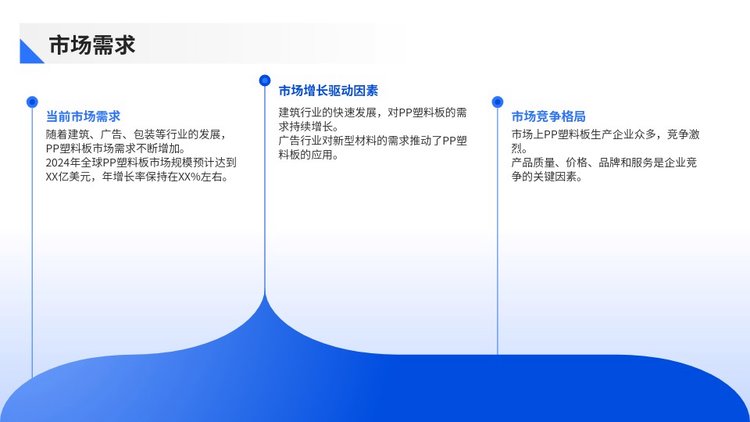 市场需求

当前市场需求

随着建筑、广告、包装等行业的发展，PP塑料板市场需求不断增加。
2024年全球PP塑料板市场规模预计达到XX亿美元，年增长率保持在XX%左右。

市场增长驱动因素

建筑行业的快速发展，对PP塑料板的需求持续增长。
广告行业对新型材料的需求推动了PP塑料板的应用。

市场竞争格局

市场上PP塑料板生产企业众多，竞争激烈。
产品质量、价格、品牌和服务是企业竞争的关键因素。